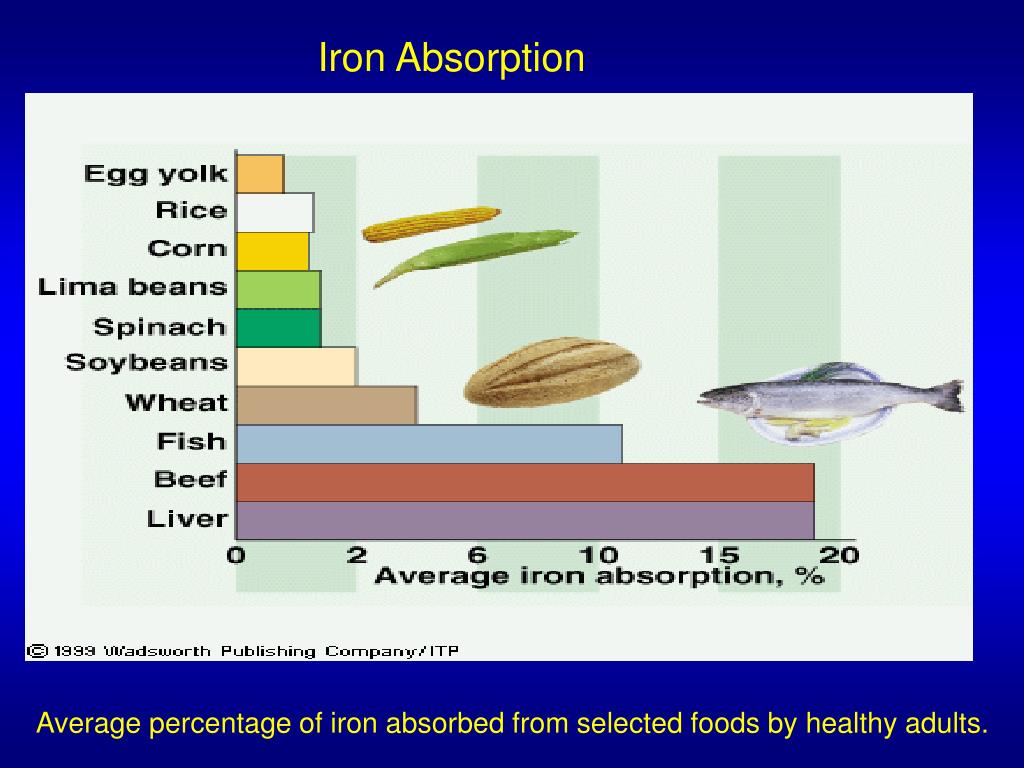 Iron Absorption

Egg yolk
Rice
Corn
Lima beans
Spinach
Soybeans
Wheat
Fish
Beef
Liver

0 2 6 10 15 20
Average iron absorption, %

© 1999 Wadsworth Publishing Company/ITP

Average percentage of iron absorbed from selected foods by healthy adults.